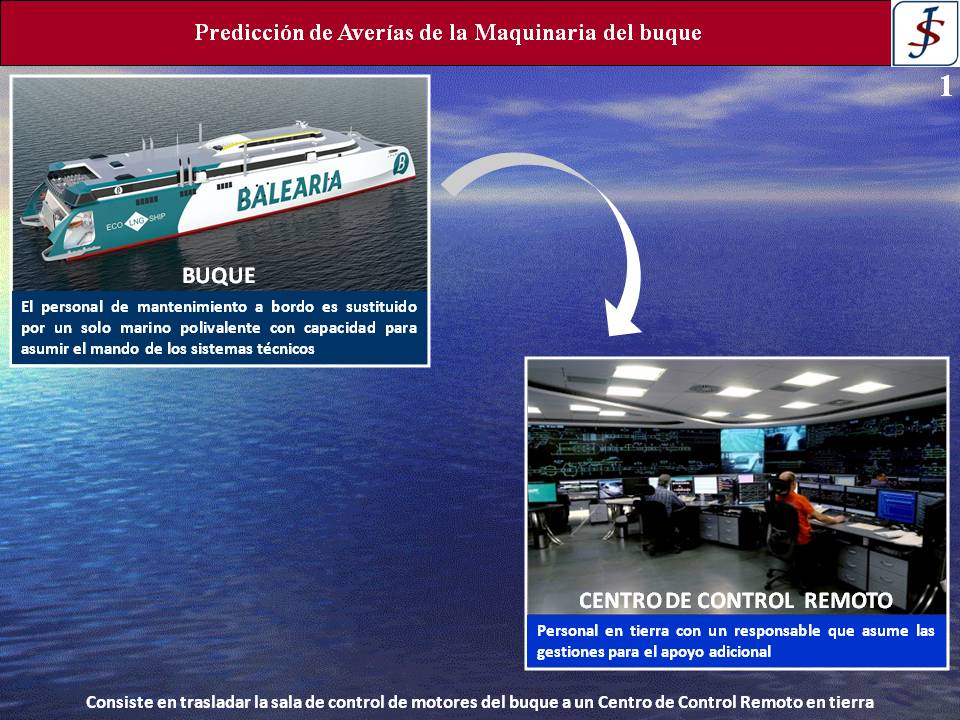 Predicción de Averías de la Maquinaria del buque

JS

1

BALEARIA

ECO LNG SHIP

BUQUE

El personal de mantenimiento a bordo es sustituido por un solo marino polivalente con capacidad para asumir el mando de los sistemas técnicos

CENTRO DE CONTROL REMOTO

Personal en tierra con un responsable que asume las gestiones para el apoyo adicional

Consiste en trasladar la sala de control de motores del buque a un Centro de Control Remoto en tierra